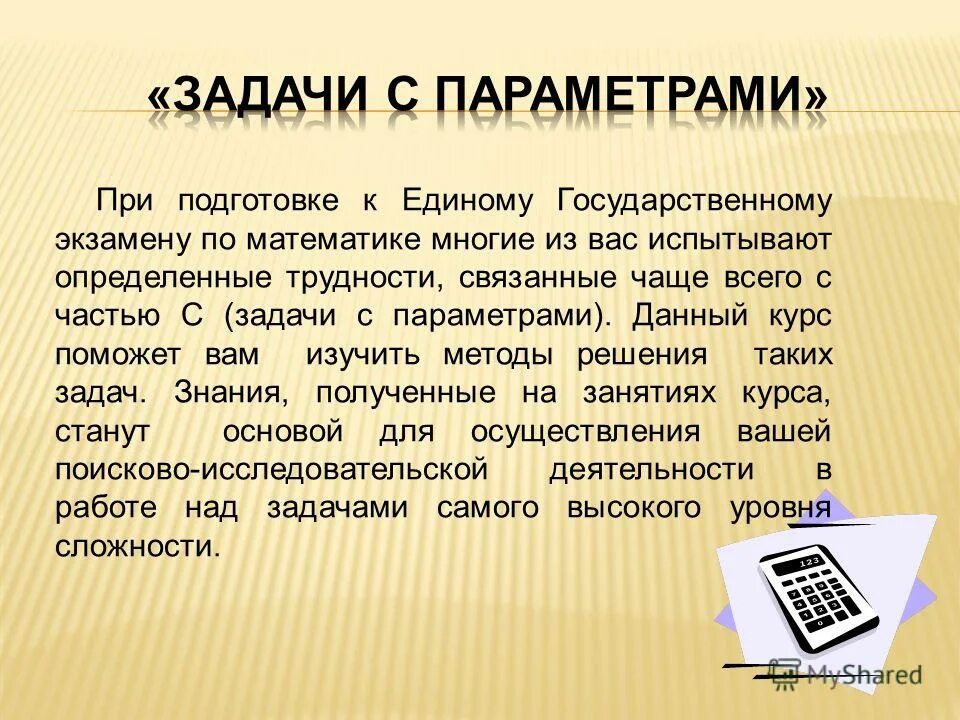 «ЗАДАЧИ С ПАРАМЕТРАМИ»

При подготовке к Единому Государственному экзамену по математике многие из вас испытывают определенные трудности, связанные чаще всего с частью С (задачи с параметрами). Данный курс поможет вам изучить методы решения таких задач. Знания, полученные на занятиях курса, станут основой для осуществления вашей поисково-исследовательской деятельности в работе над задачами самого высокого уровня сложности.

123

MyShared